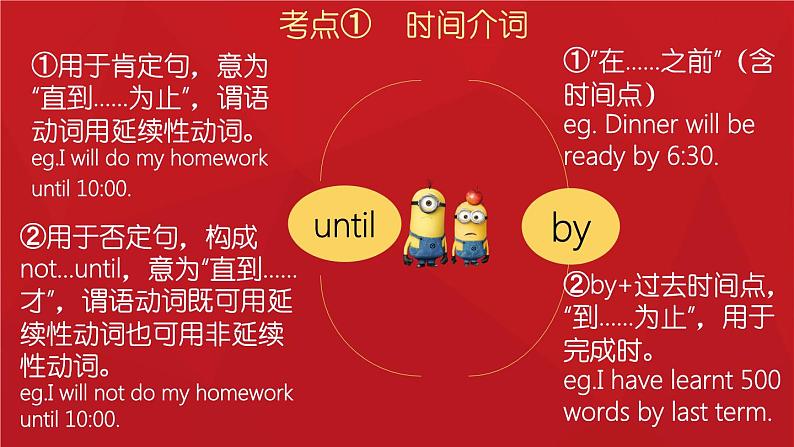 考点①　时间介词

①用于肯定句，意为“直到……为止”，谓语动词用延续性动词。
eg.I will do my homework until 10:00.

②用于否定句，构成not...until，意为“直到……才”，谓语动词既可用延续性动词也可用非延续性动词。
eg.I will not do my homework until 10:00.

until

by

①“在……之前”（含时间点）
eg. Dinner will be ready by 6:30.

②by+过去时间点，“到……为止”，用于完成时。
eg.I have learnt 500 words by last term.